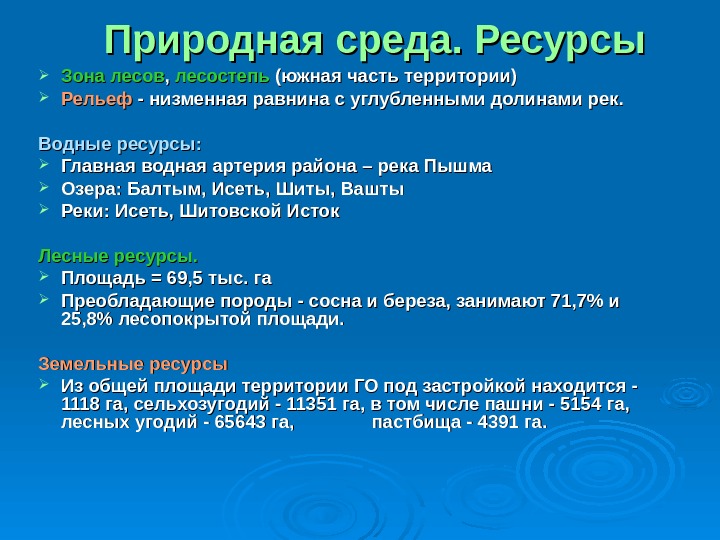 Природная среда. Ресурсы

Зона лесов, лесостепь (южная часть территории)

Рельеф - низменная равнина с углубленными долинами рек.

Водные ресурсы:

Главная водная артерия района – река Пышма

Озера: Балтым, Исеть, Шиты, Вашты

Реки: Исеть, Шитовской Исток

Лесные ресурсы.

Площадь = 69,5 тыс. га

Преобладающие породы - сосна и береза, занимают 71,7% и 25,8% лесопокрытой площади.

Земельные ресурсы

Из общей площади территории ГО под застройкой находится - 1118 га, сельхозугодий - 11351 га, в том числе пашни - 5154 га, лесных угодий - 65643 га, пастбища - 4391 га.